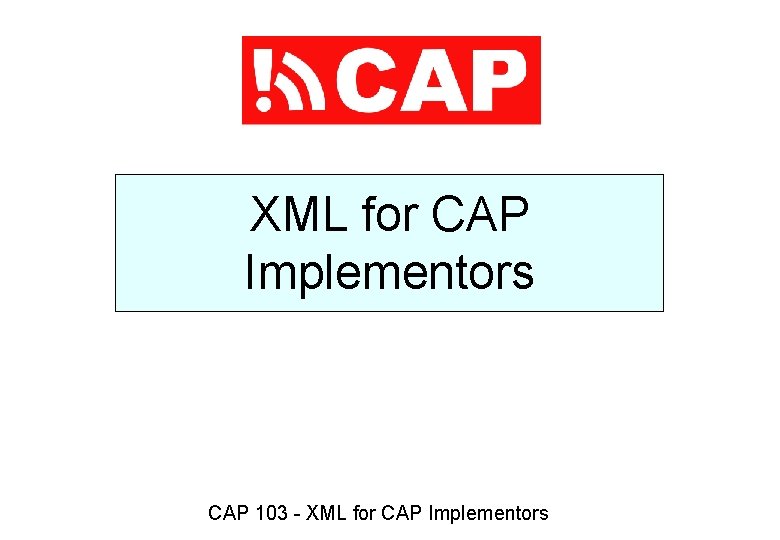 CAP

XML for CAP Implementors

CAP 103 - XML for CAP Implementors